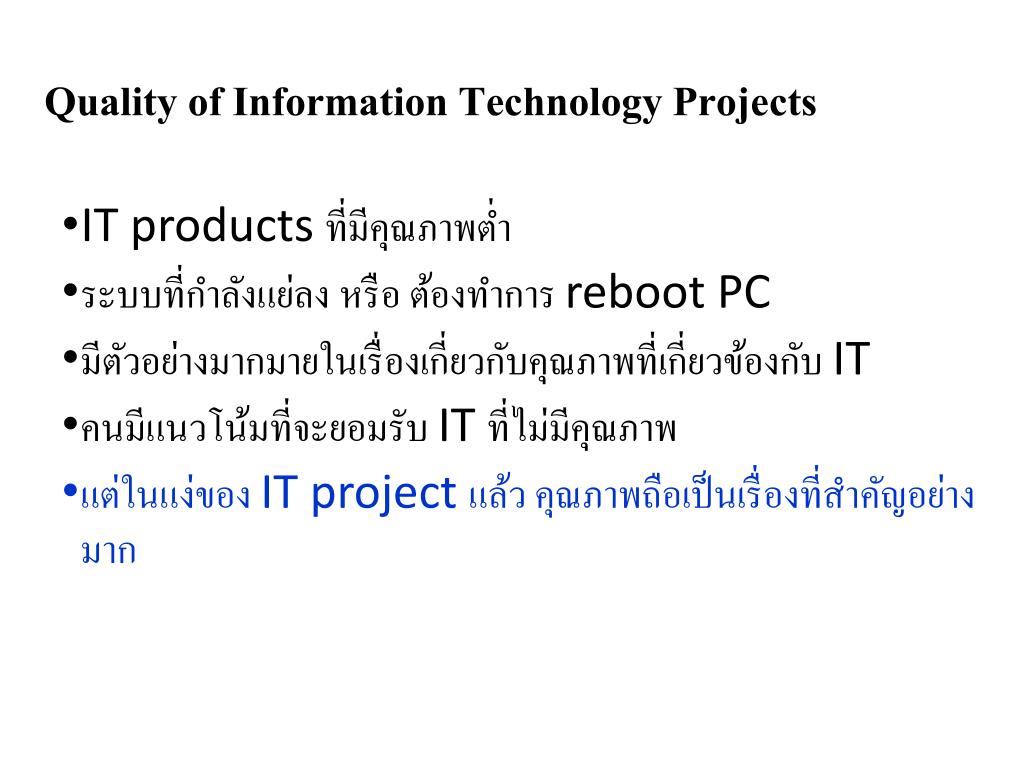 Quality of Information Technology Projects

•IT products ที่มีคุณภาพต่ำ

•ระบบที่กำลังแย่ลง หรือ ต้องทำการ reboot PC

•มีตัวอย่างมากมายในเรื่องเกี่ยวกับคุณภาพที่เกี่ยวข้องกับ IT

•คนมีแนวโน้มที่จะยอมรับ IT ที่ไม่มีคุณภาพ

•แต่ในแง่ของ IT project แล้ว คุณภาพถือเป็นเรื่องที่สำคัญอย่างมาก